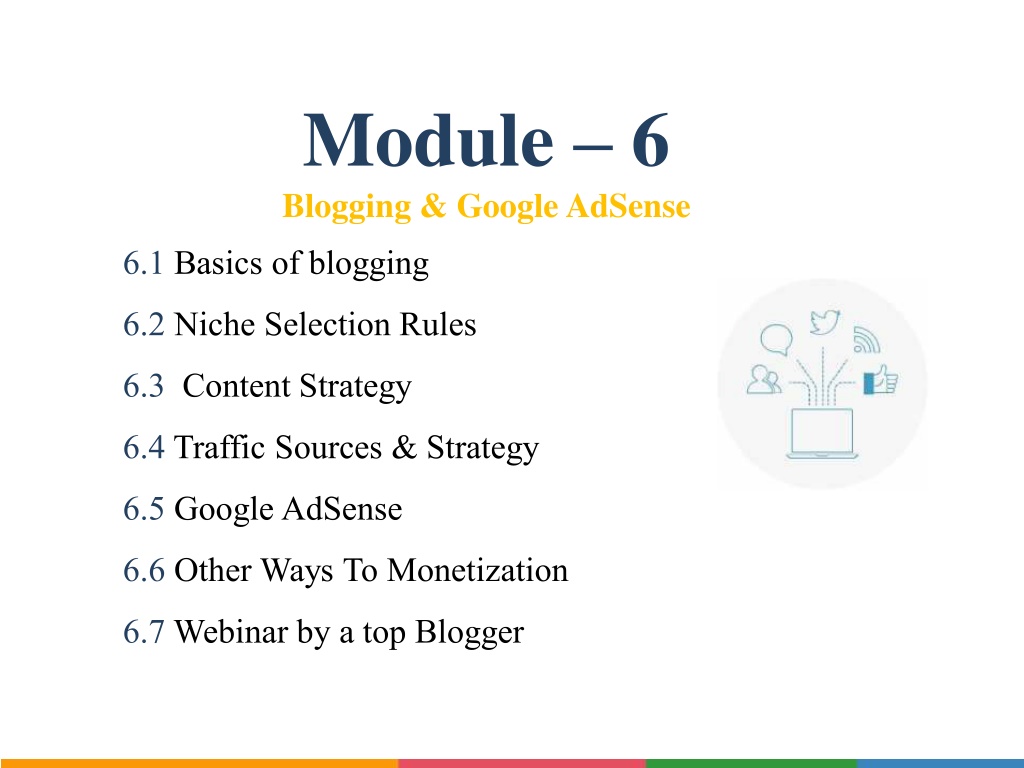 Module – 6

Blogging & Google AdSense

6.1 Basics of blogging

6.2 Niche Selection Rules

6.3 Content Strategy

6.4 Traffic Sources & Strategy

6.5 Google AdSense

6.6 Other Ways To Monetization

6.7 Webinar by a top Blogger